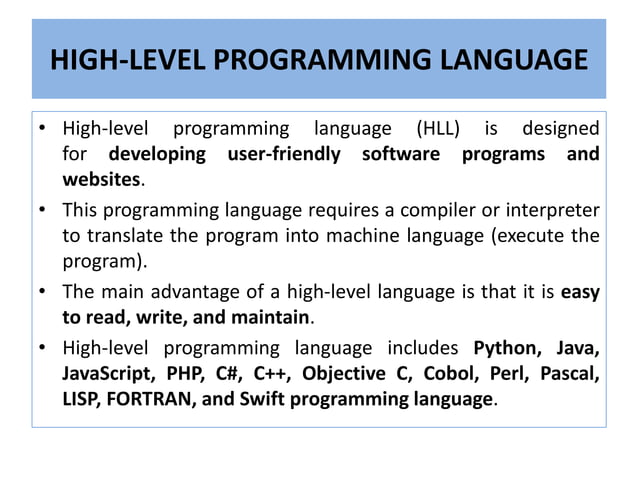 HIGH-LEVEL PROGRAMMING LANGUAGE

• High-level programming language (HLL) is designed for developing user-friendly software programs and websites.

• This programming language requires a compiler or interpreter to translate the program into machine language (execute the program).

• The main advantage of a high-level language is that it is easy to read, write, and maintain.

• High-level programming language includes Python, Java, JavaScript, PHP, C#, C++, Objective C, Cobol, Perl, Pascal, LISP, FORTRAN, and Swift programming language.